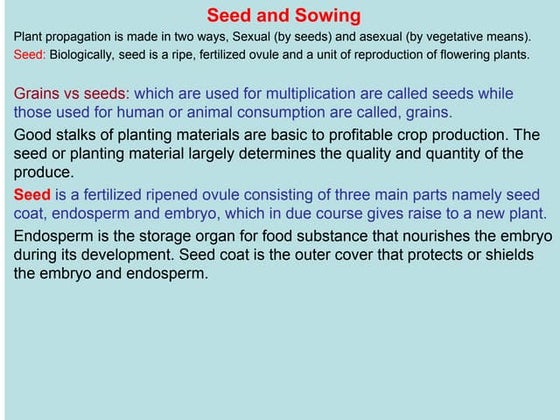 Seed and Sowing

Plant propagation is made in two ways, Sexual (by seeds) and asexual (by vegetative means).

Seed: Biologically, seed is a ripe, fertilized ovule and a unit of reproduction of flowering plants.

Grains vs seeds: which are used for multiplication are called seeds while those used for human or animal consumption are called, grains.

Good stalks of planting materials are basic to profitable crop production. The seed or planting material largely determines the quality and quantity of the produce.

Seed is a fertilized ripened ovule consisting of three main parts namely seed coat, endosperm and embryo, which in due course gives raise to a new plant.

Endosperm is the storage organ for food substance that nourishes the embryo during its development. Seed coat is the outer cover that protects or shields the embryo and endosperm.